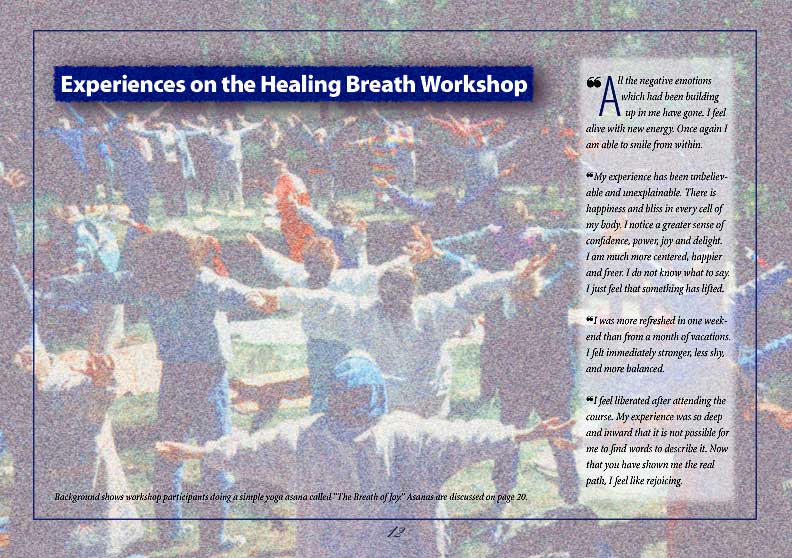 Experiences on the Healing Breath Workshop

❝All the negative emotions which had been building up in me have gone. I feel alive with new energy. Once again I am able to smile from within.

❝My experience has been unbelievable and unexplainable. There is happiness and bliss in every cell of my body. I notice a greater sense of confidence, power, joy and delight. I am much more centered, happier and freer. I do not know what to say. I just feel that something has lifted.

❝I was more refreshed in one weekend than from a month of vacations. I felt immediately stronger, less shy, and more balanced.

❝I feel liberated after attending the course. My experience was so deep and inward that it is not possible for me to find words to describe it. Now that you have shown me the real path, I feel like rejoicing.

Background shows workshop participants doing a simple yoga asana called "The Breath of Joy." Asanas are discussed on page 20.

12